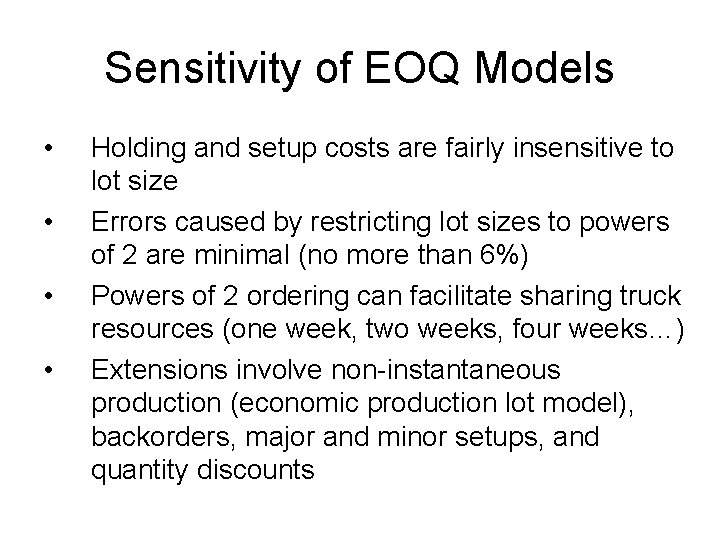 Sensitivity of EOQ Models

• Holding and setup costs are fairly insensitive to lot size
• Errors caused by restricting lot sizes to powers of 2 are minimal (no more than 6%)
• Powers of 2 ordering can facilitate sharing truck resources (one week, two weeks, four weeks…)
• Extensions involve non-instantaneous production (economic production lot model), backorders, major and minor setups, and quantity discounts